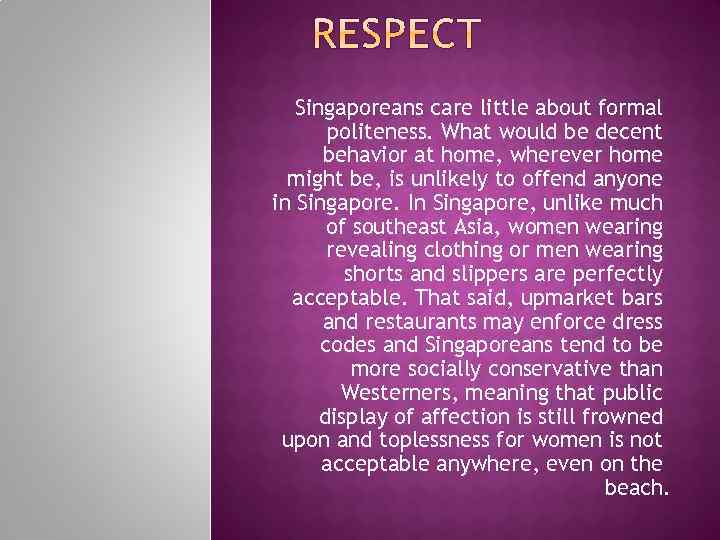 RESPECT

Singaporeans care little about formal politeness. What would be decent behavior at home, wherever home might be, is unlikely to offend anyone in Singapore. In Singapore, unlike much of southeast Asia, women wearing revealing clothing or men wearing shorts and slippers are perfectly acceptable. That said, upmarket bars and restaurants may enforce dress codes and Singaporeans tend to be more socially conservative than Westerners, meaning that public display of affection is still frowned upon and toplessness for women is not acceptable anywhere, even on the beach.